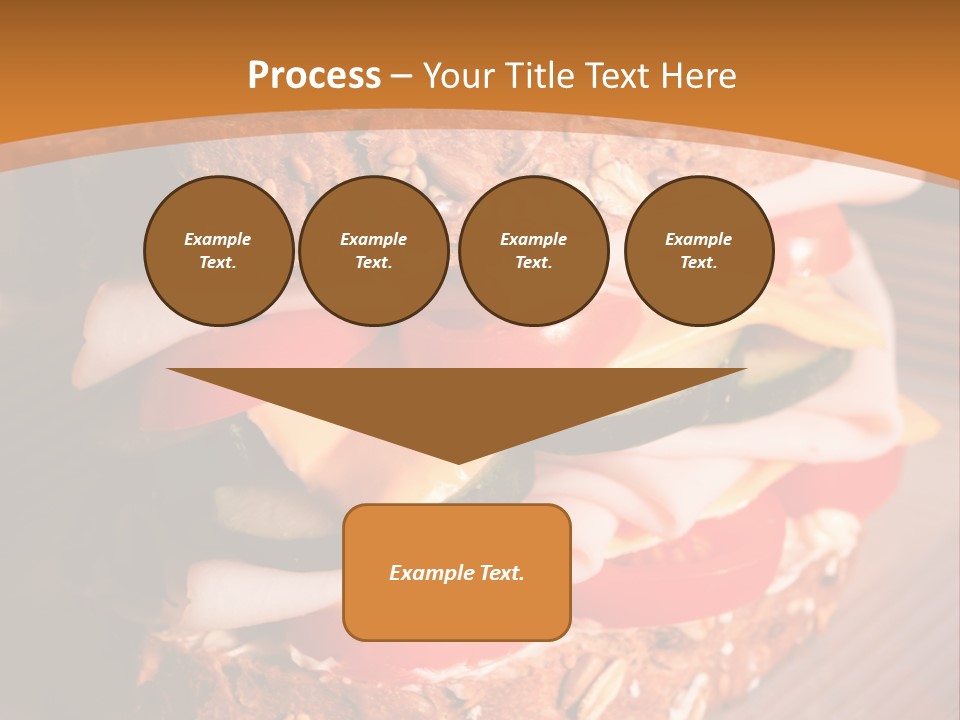 Process – Your Title Text Here

Example Text.

Example Text.

Example Text.

Example Text.

Example Text.